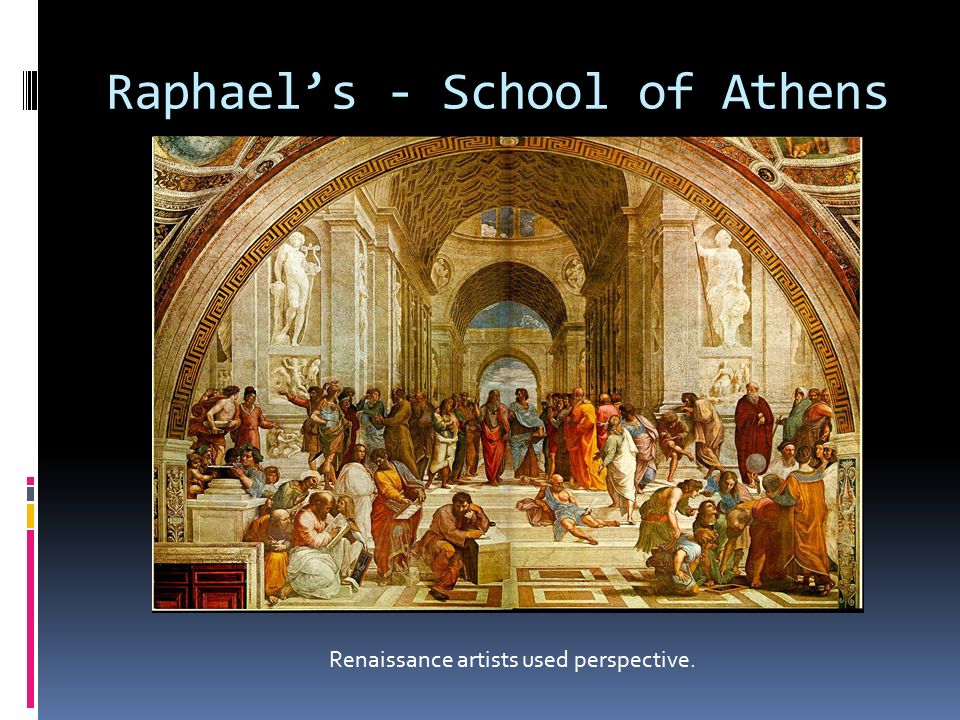 Raphael’s - School of Athens

Renaissance artists used perspective.